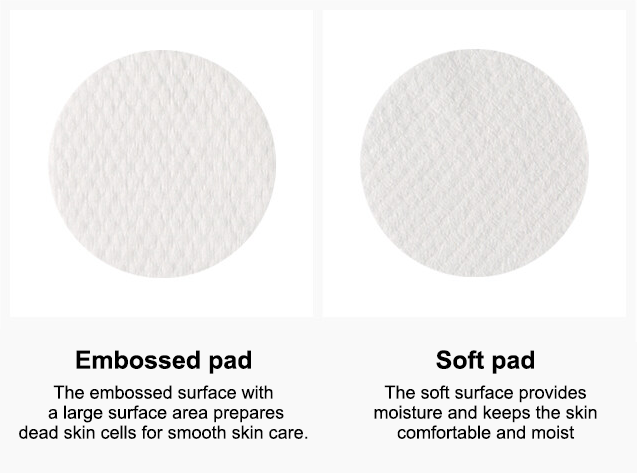 Embossed pad

The embossed surface with a large surface area prepares dead skin cells for smooth skin care.

Soft pad

The soft surface provides moisture and keeps the skin comfortable and moist